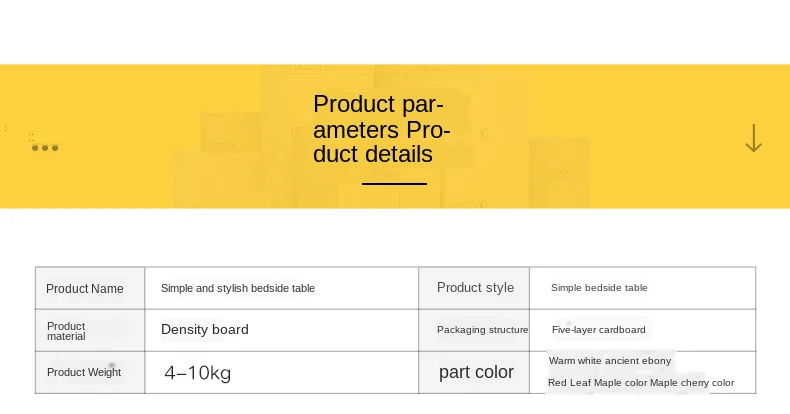 Product parameters Product details

| Product Name | Simple and stylish bedside table | Product style | Simple bedside table |
|---|---|---|---|
| Product material | Density board | Packaging structure | Five-layer cardboard |
| Product Weight | 4–10kg | part color | Warm white ancient ebony Red Leaf Maple color Maple cherry color |